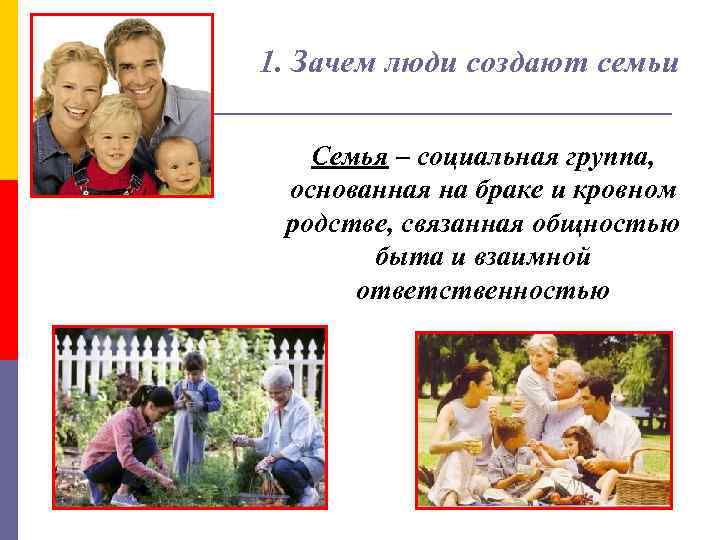 1. Зачем люди создают семьи

Семья – социальная группа, основанная на браке и кровном родстве, связанная общностью быта и взаимной ответственностью